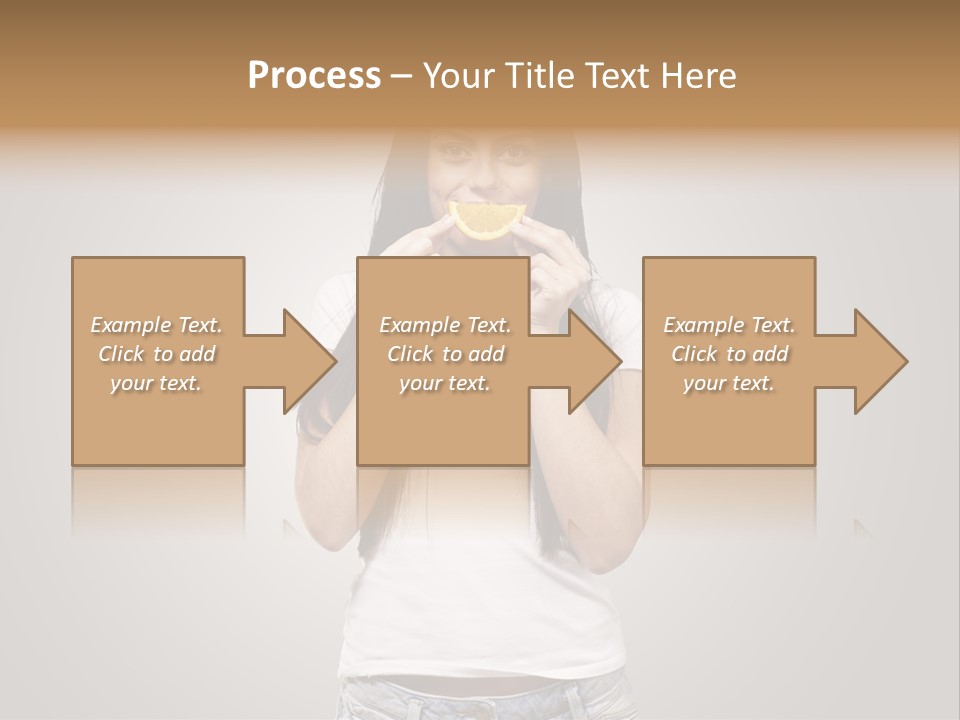 Process – Your Title Text Here

Example Text. Click to add your text.

Example Text. Click to add your text.

Example Text. Click to add your text.